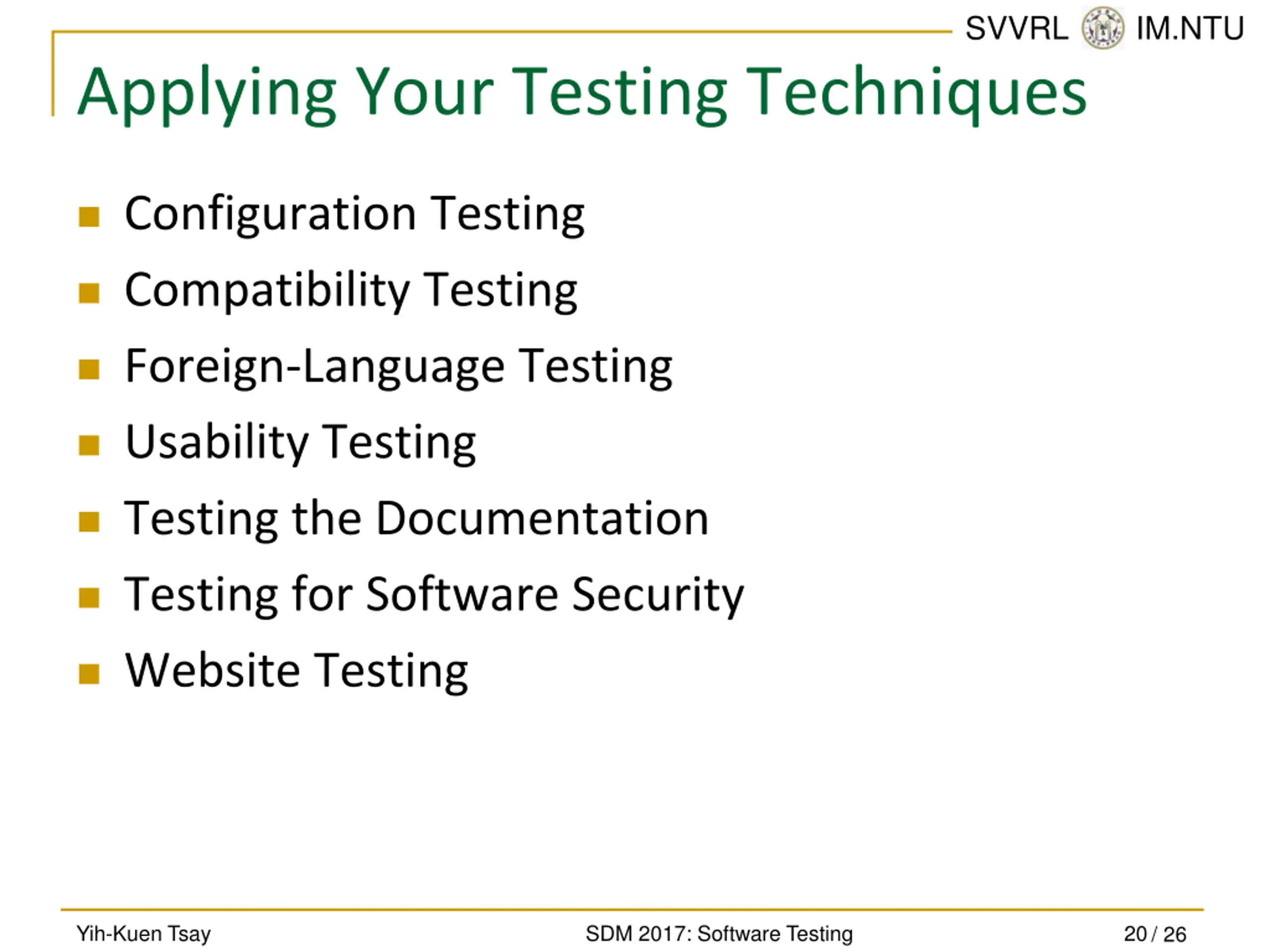 SVVRL IM.NTU

Applying Your Testing Techniques

- Configuration Testing
- Compatibility Testing
- Foreign-Language Testing
- Usability Testing
- Testing the Documentation
- Testing for Software Security
- Website Testing

Yih-Kuen Tsay SDM 2017: Software Testing 20 / 26